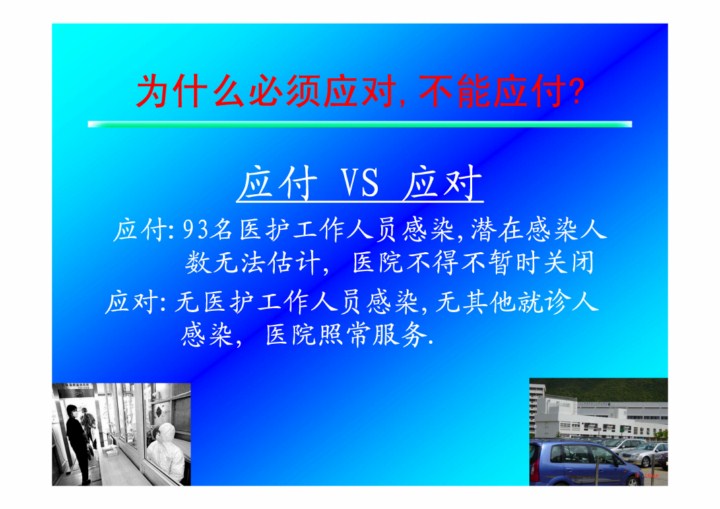 为什么必须应对,不能应付?

应付 VS 应对

应付: 93名医护工作人员感染,潜在感染人数无法估计, 医院不得不暂时关闭

应对: 无医护工作人员感染,无其他就诊人感染, 医院照常服务.